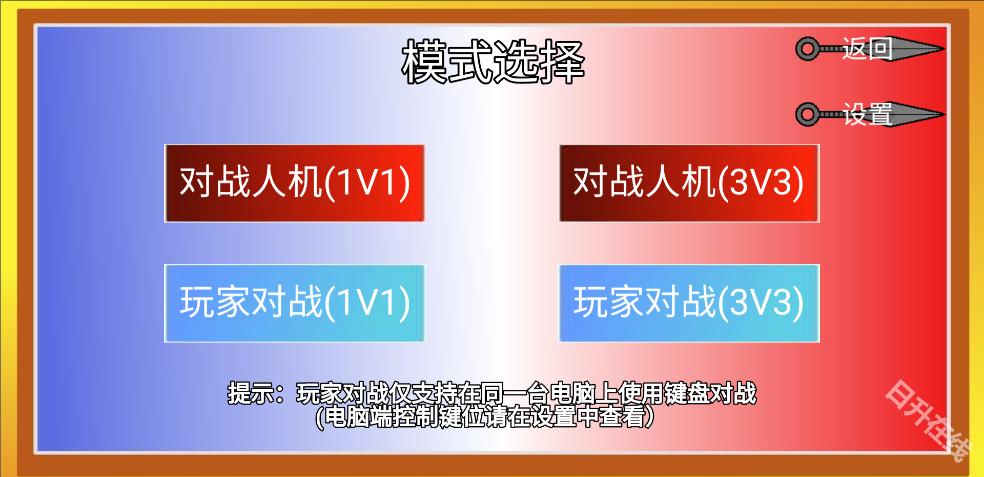 模式选择

返回

设置

对战人机(1V1)

对战人机(3V3)

玩家对战(1V1)

玩家对战(3V3)

提示：玩家对战仅支持在同一台电脑上使用键盘对战
(电脑端控制键位请在设置中查看)

日升在线